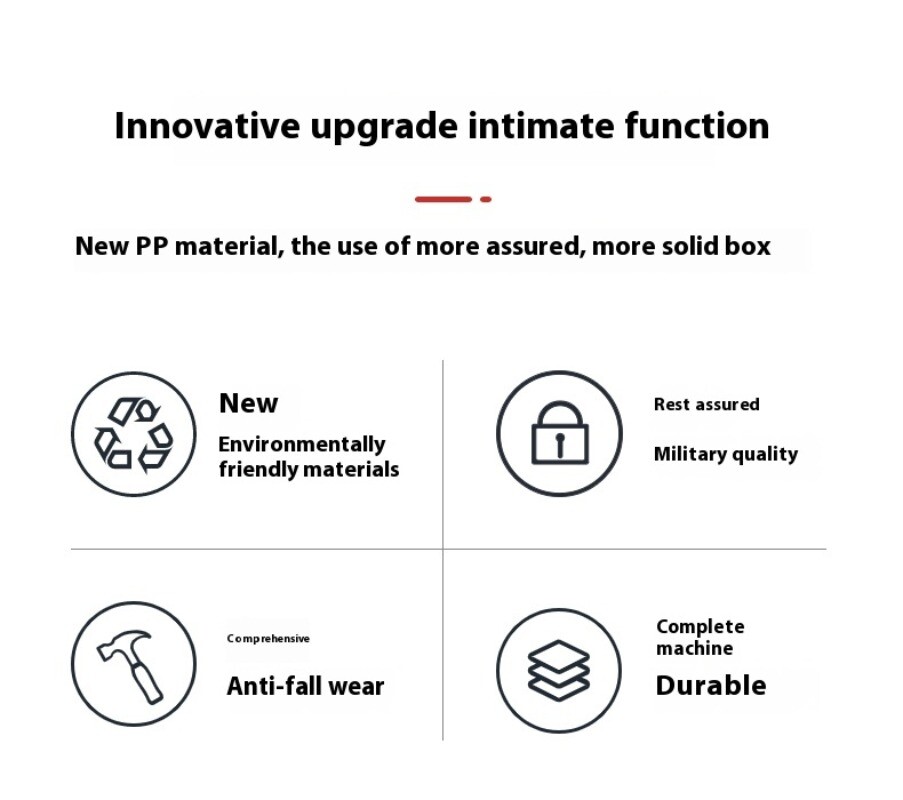 Innovative upgrade intimate function

New PP material, the use of more assured, more solid box

New

Environmentally friendly materials

Rest assured

Military quality

Comprehensive

Anti-fall wear

Complete machine

Durable